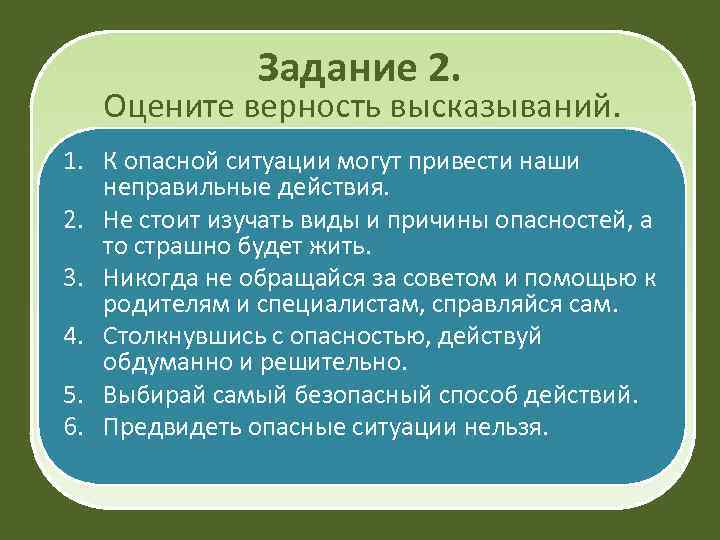 Задание 2.
Оцените верность высказываний.

1. К опасной ситуации могут привести наши неправильные действия.
2. Не стоит изучать виды и причины опасностей, а то страшно будет жить.
3. Никогда не обращайся за советом и помощью к родителям и специалистам, справляйся сам.
4. Столкнувшись с опасностью, действуй обдуманно и решительно.
5. Выбирай самый безопасный способ действий.
6. Предвидеть опасные ситуации нельзя.